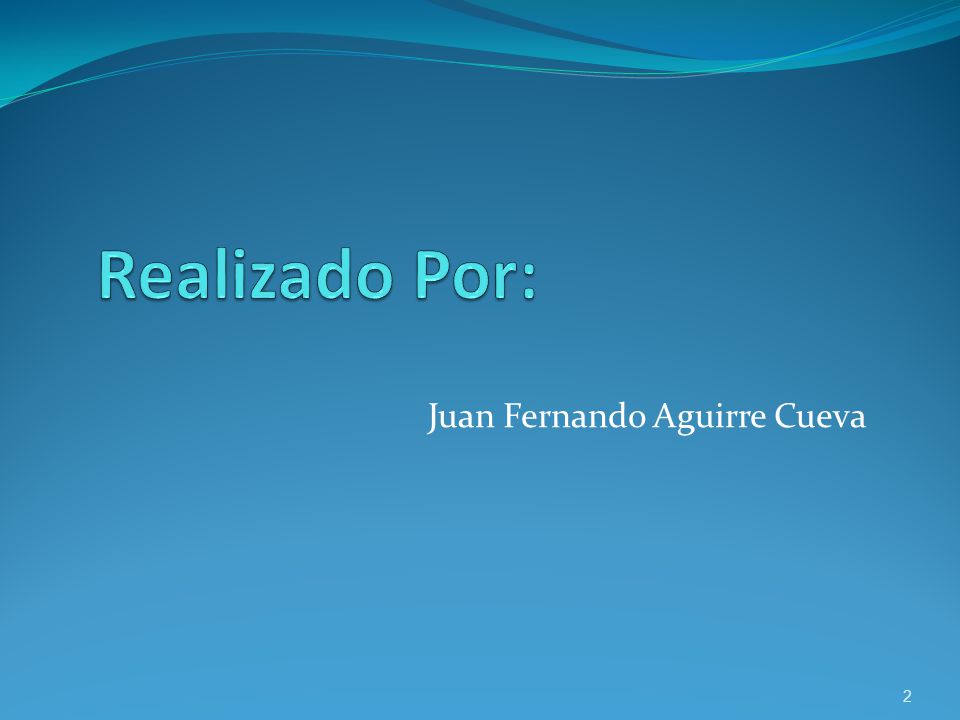 Realizado Por:

Juan Fernando Aguirre Cueva

2